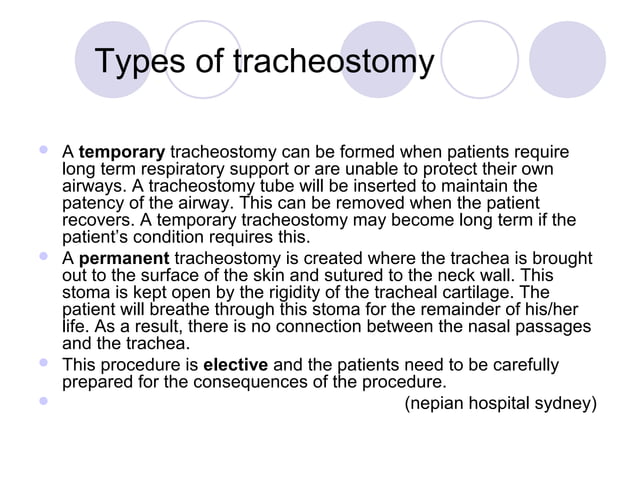 Types of tracheostomy

- A temporary tracheostomy can be formed when patients require long term respiratory support or are unable to protect their own airways. A tracheostomy tube will be inserted to maintain the patency of the airway. This can be removed when the patient recovers. A temporary tracheostomy may become long term if the patient's condition requires this.
- A permanent tracheostomy is created where the trachea is brought out to the surface of the skin and sutured to the neck wall. This stoma is kept open by the rigidity of the tracheal cartilage. The patient will breathe through this stoma for the remainder of his/her life. As a result, there is no connection between the nasal passages and the trachea.
- This procedure is elective and the patients need to be carefully prepared for the consequences of the procedure.
- (nepian hospital sydney)